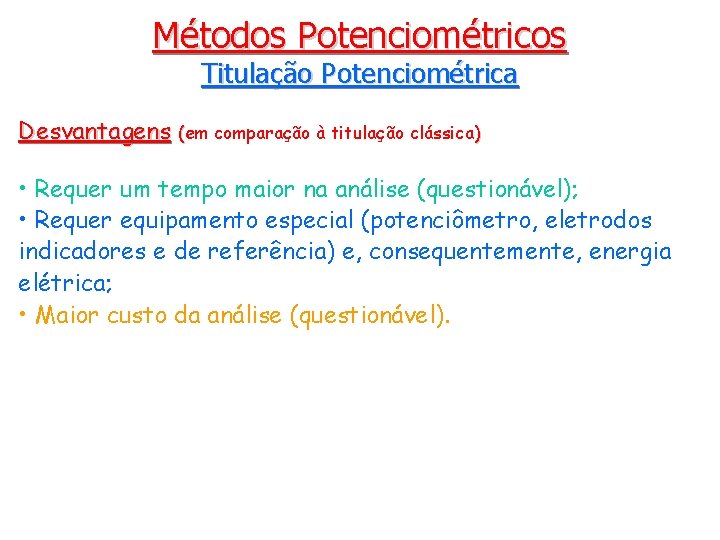 Métodos Potenciométricos
Titulação Potenciométrica

Desvantagens (em comparação à titulação clássica)

• Requer um tempo maior na análise (questionável);
• Requer equipamento especial (potenciômetro, eletrodos indicadores e de referência) e, consequentemente, energia elétrica;
• Maior custo da análise (questionável).